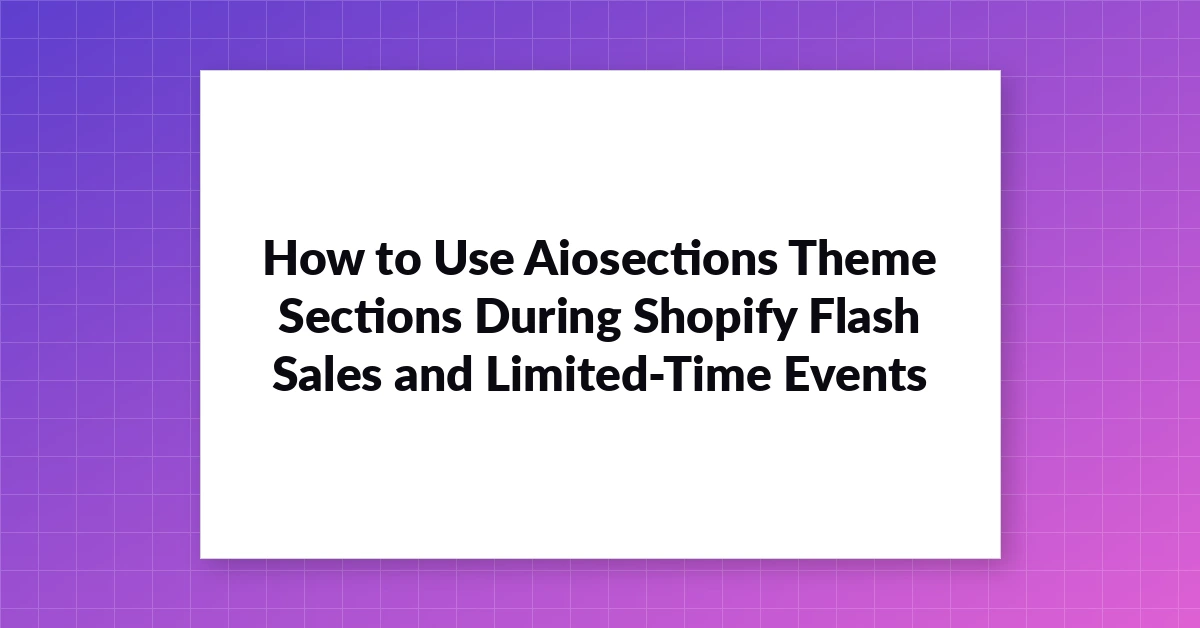 How to Use Aiosections Theme Sections During Shopify Flash Sales and Limited-Time Events